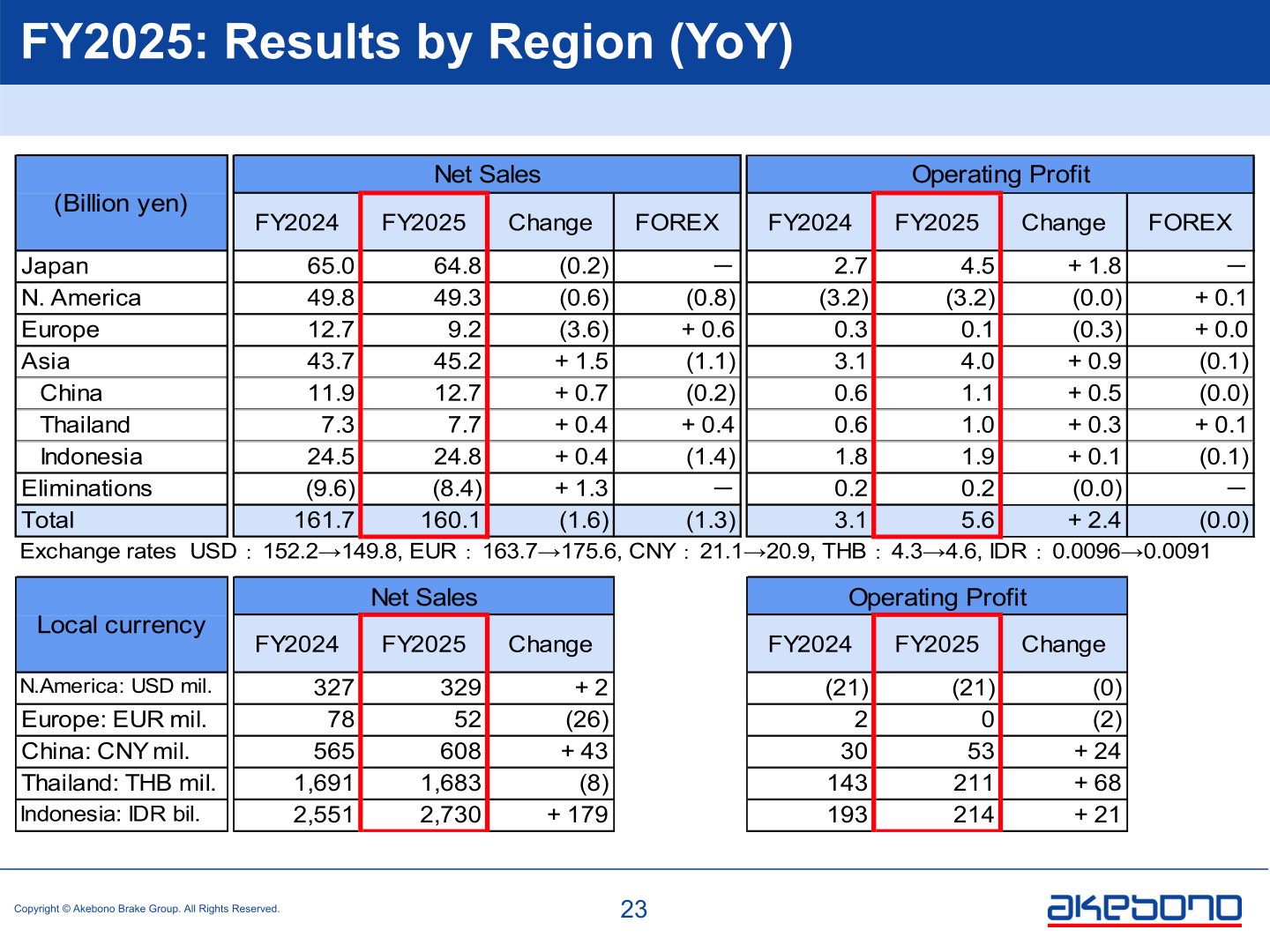 FY2025: Results by Region (YoY)

| (Billion yen) | Net Sales FY2024 | Net Sales FY2025 | Net Sales Change | Net Sales FOREX | Operating Profit FY2024 | Operating Profit FY2025 | Operating Profit Change | Operating Profit FOREX |
|---|---|---|---|---|---|---|---|---|
| Japan | 65.0 | 64.8 | (0.2) | — | 2.7 | 4.5 | + 1.8 | — |
| N. America | 49.8 | 49.3 | (0.6) | (0.8) | (3.2) | (3.2) | (0.0) | + 0.1 |
| Europe | 12.7 | 9.2 | (3.6) | + 0.6 | 0.3 | 0.1 | (0.3) | + 0.0 |
| Asia | 43.7 | 45.2 | + 1.5 | (1.1) | 3.1 | 4.0 | + 0.9 | (0.1) |
| China | 11.9 | 12.7 | + 0.7 | (0.2) | 0.6 | 1.1 | + 0.5 | (0.0) |
| Thailand | 7.3 | 7.7 | + 0.4 | + 0.4 | 0.6 | 1.0 | + 0.3 | + 0.1 |
| Indonesia | 24.5 | 24.8 | + 0.4 | (1.4) | 1.8 | 1.9 | + 0.1 | (0.1) |
| Eliminations | (9.6) | (8.4) | + 1.3 | — | 0.2 | 0.2 | (0.0) | — |
| Total | 161.7 | 160.1 | (1.6) | (1.3) | 3.1 | 5.6 | + 2.4 | (0.0) |

Exchange rates USD : 152.2→149.8, EUR : 163.7→175.6, CNY : 21.1→20.9, THB : 4.3→4.6, IDR : 0.0096→0.0091

| Local currency | Net Sales FY2024 | Net Sales FY2025 | Net Sales Change | Operating Profit FY2024 | Operating Profit FY2025 | Operating Profit Change |
|---|---|---|---|---|---|---|
| N.America: USD mil. | 327 | 329 | + 2 | (21) | (21) | (0) |
| Europe: EUR mil. | 78 | 52 | (26) | 2 | 0 | (2) |
| China: CNY mil. | 565 | 608 | + 43 | 30 | 53 | + 24 |
| Thailand: THB mil. | 1,691 | 1,683 | (8) | 143 | 211 | + 68 |
| Indonesia: IDR bil. | 2,551 | 2,730 | + 179 | 193 | 214 | + 21 |

Copyright © Akebono Brake Group. All Rights Reserved.

23

akebono